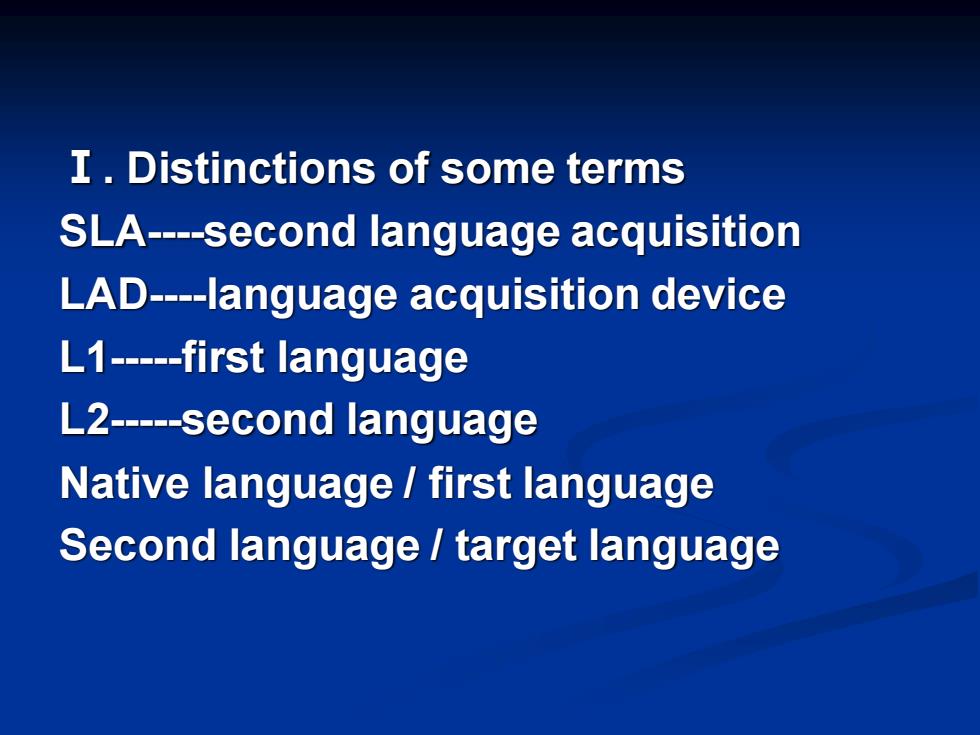 Ⅰ. Distinctions of some terms
SLA----second language acquisition
LAD----language acquisition device
L1-----first language
L2-----second language
Native language / first language
Second language / target language